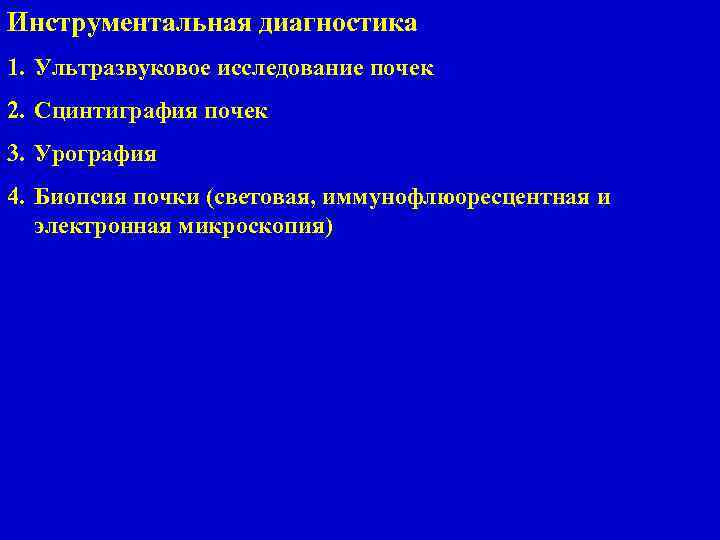 Инструментальная диагностика

1. Ультразвуковое исследование почек

2. Сцинтиграфия почек

3. Урография

4. Биопсия почки (световая, иммунофлюоресцентная и электронная микроскопия)